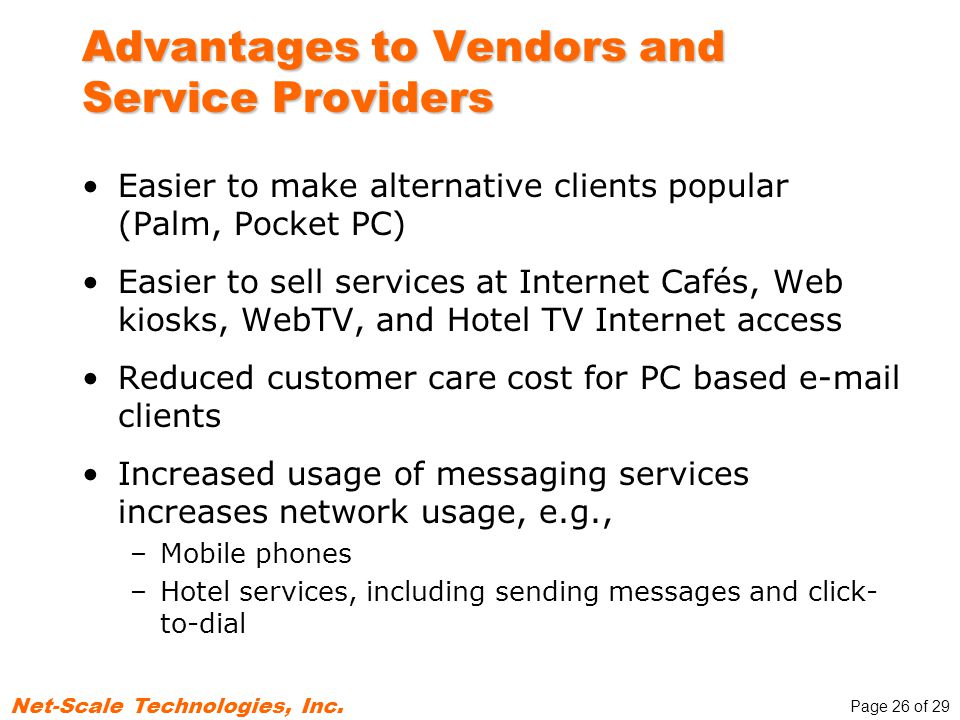 Advantages to Vendors and Service Providers

• Easier to make alternative clients popular (Palm, Pocket PC)

• Easier to sell services at Internet Cafés, Web kiosks, WebTV, and Hotel TV Internet access

• Reduced customer care cost for PC based e-mail clients

• Increased usage of messaging services increases network usage, e.g.,
– Mobile phones
– Hotel services, including sending messages and click-to-dial

Net-Scale Technologies, Inc.

Page 26 of 29